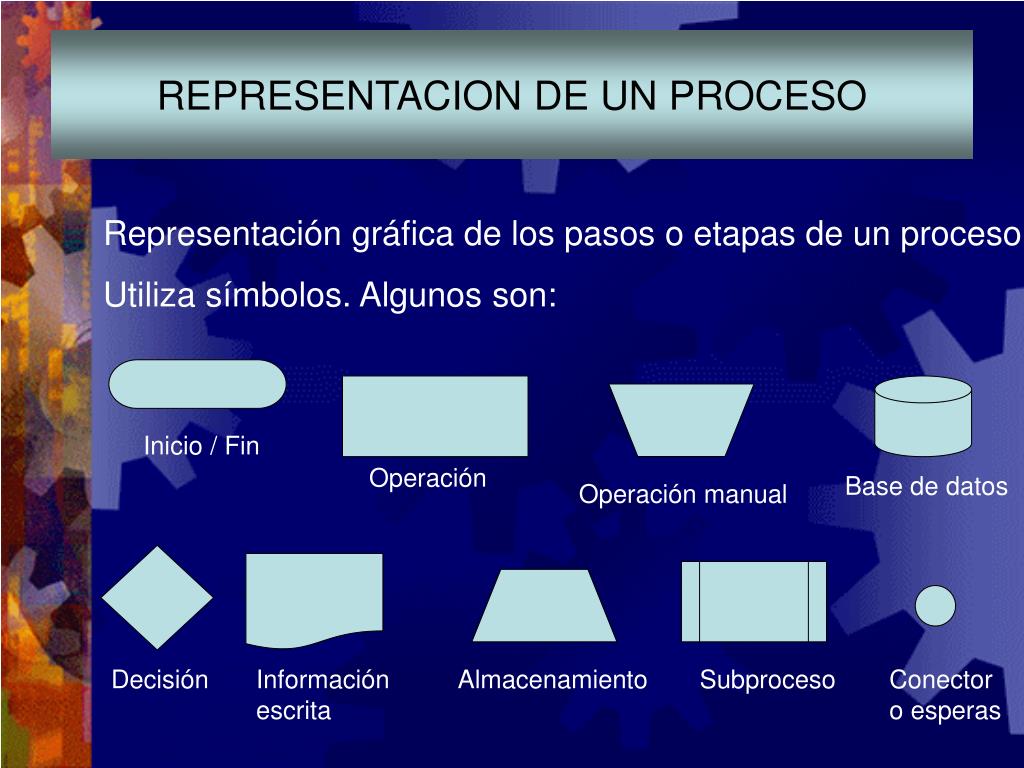 REPRESENTACION DE UN PROCESO

Representación gráfica de los pasos o etapas de un proceso

Utiliza símbolos. Algunos son:

Inicio / Fin

Operación

Operación manual

Base de datos

Decisión

Información escrita

Almacenamiento

Subproceso

Conector o esperas